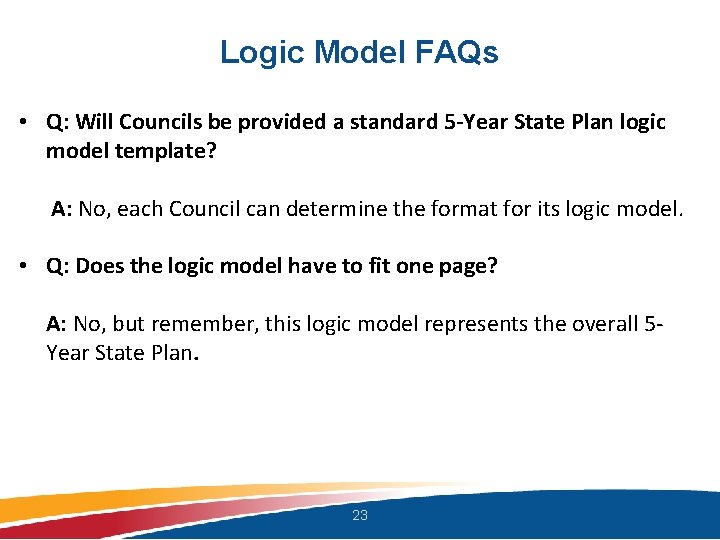 Logic Model FAQs

• Q: Will Councils be provided a standard 5-Year State Plan logic model template?

A: No, each Council can determine the format for its logic model.

• Q: Does the logic model have to fit one page?

A: No, but remember, this logic model represents the overall 5-Year State Plan.

23